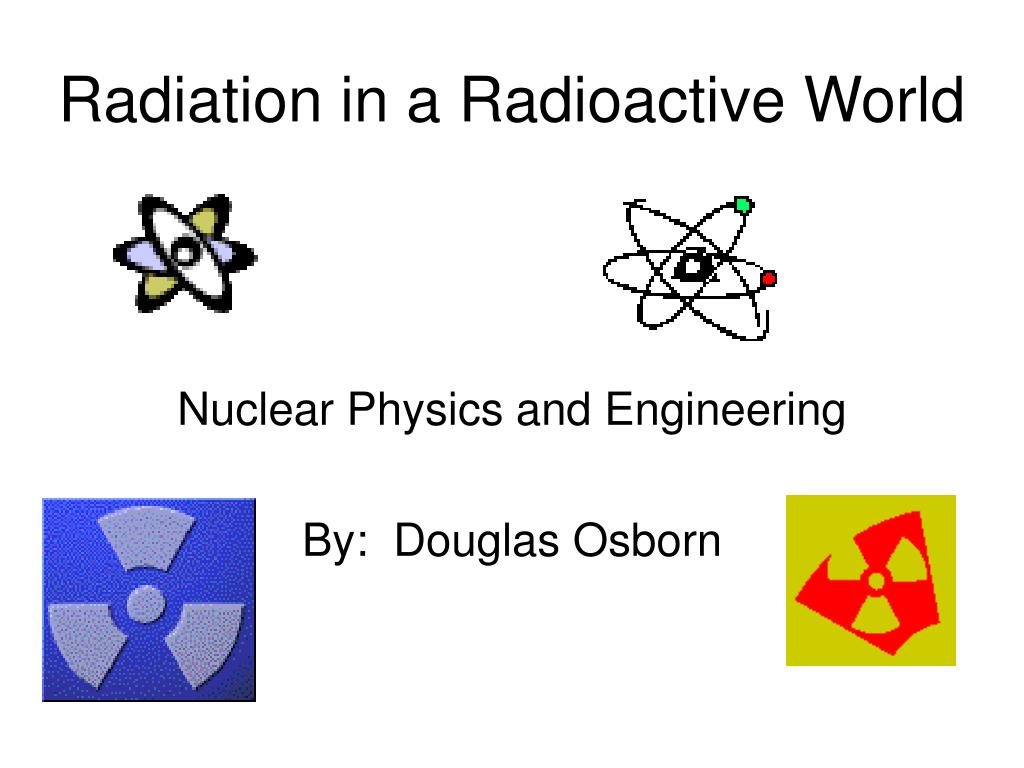 Radiation in a Radioactive World

Nuclear Physics and Engineering

By: Douglas Osborn